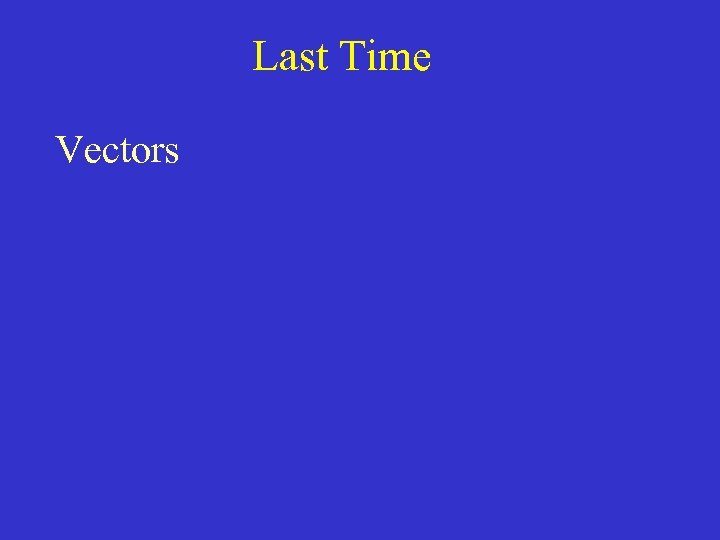 Last Time

Vectors